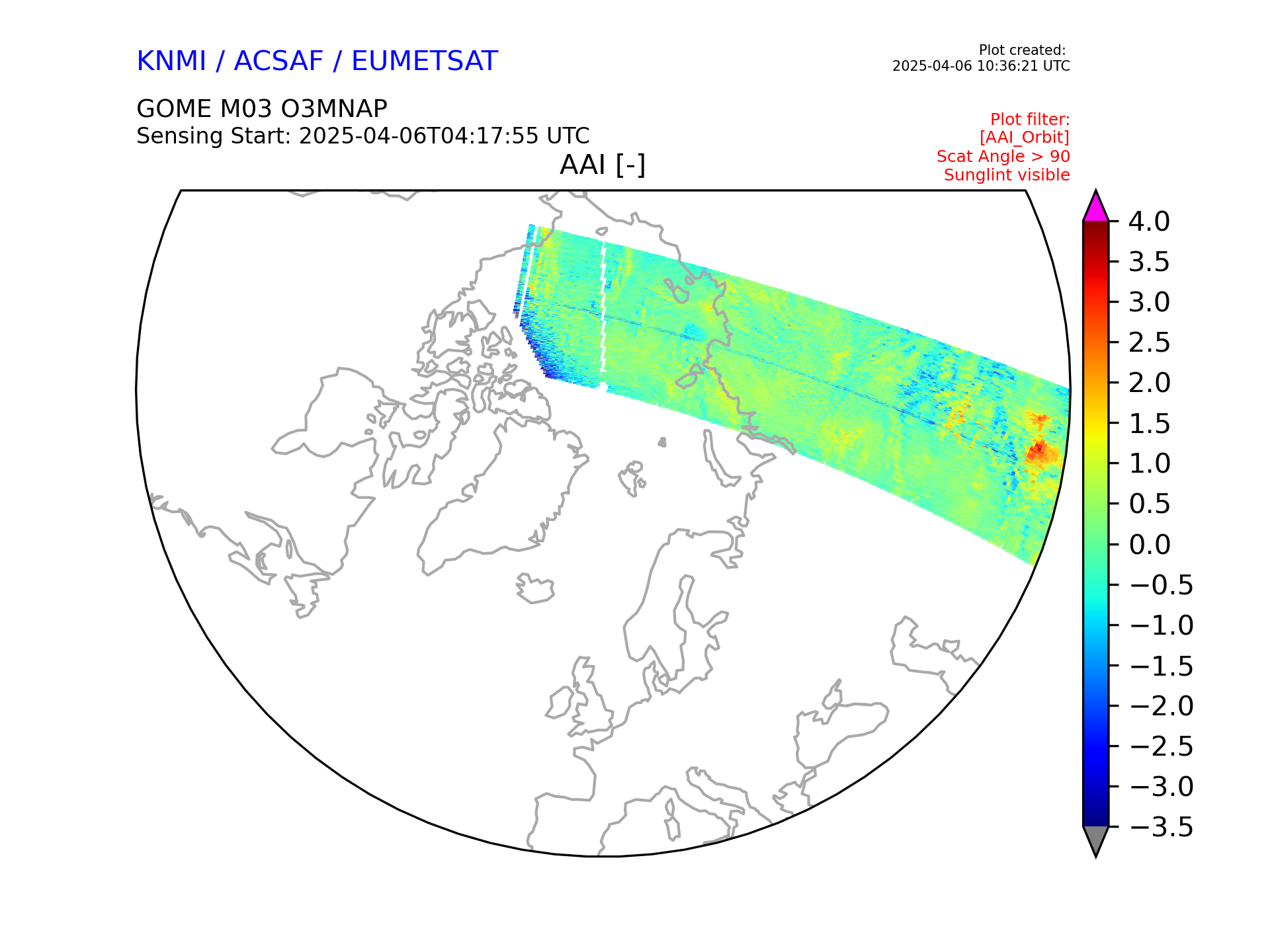 KNMI / ACSAF / EUMETSAT

Plot created:
2025-04-06 10:36:21 UTC

GOME M03 O3MNAP
Sensing Start: 2025-04-06T04:17:55 UTC

Plot filter:
[AAI_Orbit]
Scat Angle > 90
Sunglint visible

AAI [-]

4.0
3.5
3.0
2.5
2.0
1.5
1.0
0.5
0.0
−0.5
−1.0
−1.5
−2.0
−2.5
−3.0
−3.5